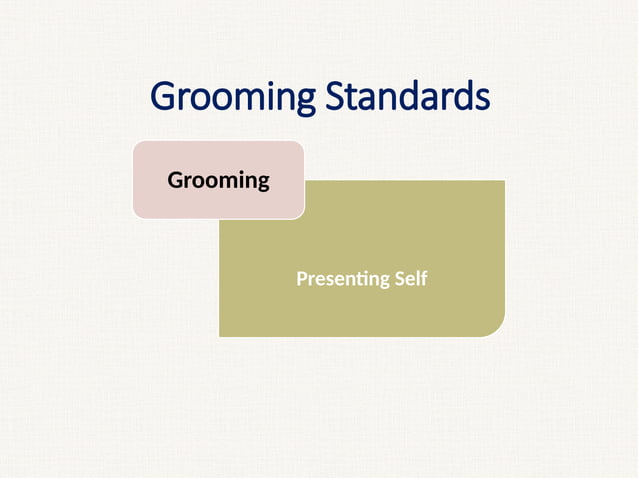 Grooming Standards

Grooming

Presenting Self